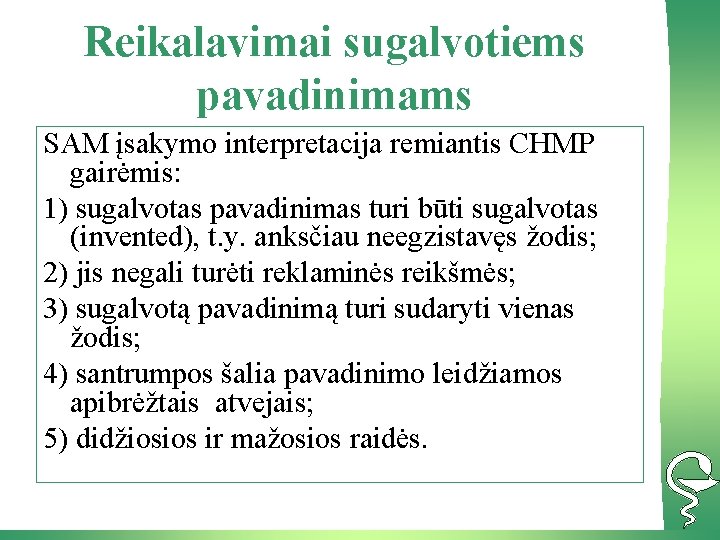 Reikalavimai sugalvotiems pavadinimams

SAM įsakymo interpretacija remiantis CHMP gairėmis:

1) sugalvotas pavadinimas turi būti sugalvotas (invented), t.y. anksčiau neegzistavęs žodis;

2) jis negali turėti reklaminės reikšmės;

3) sugalvotą pavadinimą turi sudaryti vienas žodis;

4) santrumpos šalia pavadinimo leidžiamos apibrėžtais atvejais;

5) didžiosios ir mažosios raidės.